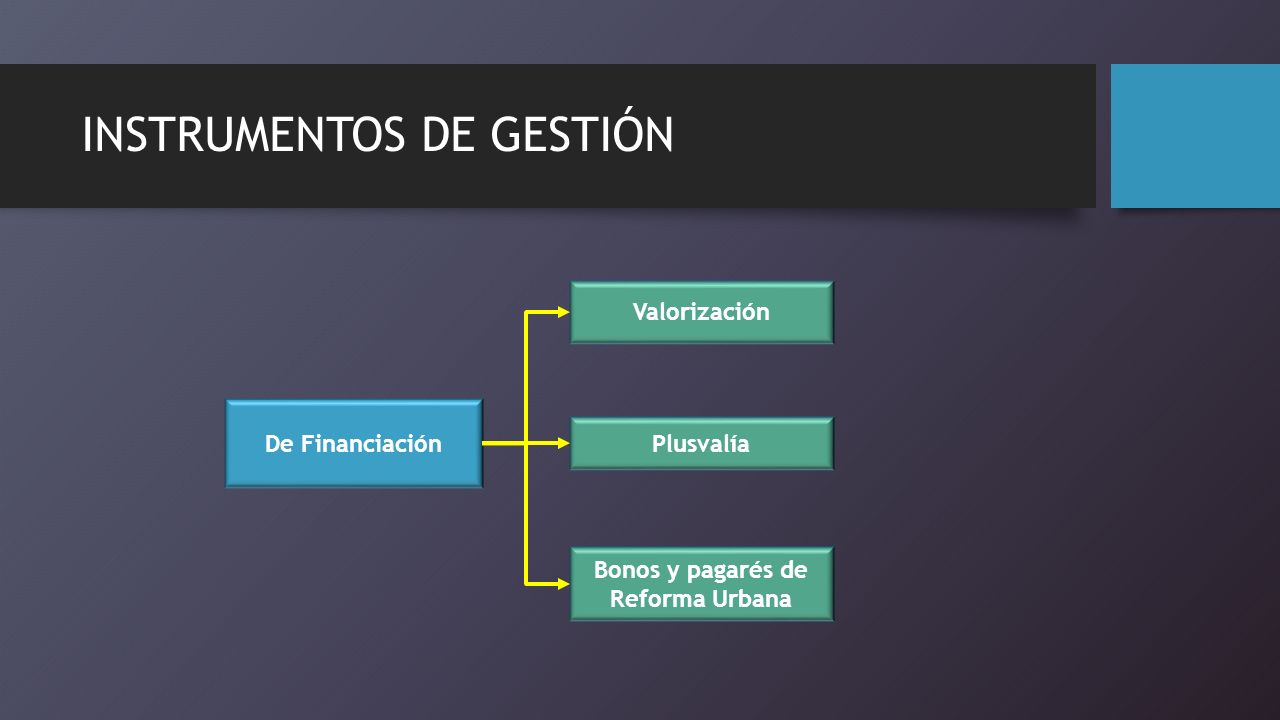 INSTRUMENTOS DE GESTIÓN

De Financiación

Valorización

Plusvalía

Bonos y pagarés de Reforma Urbana